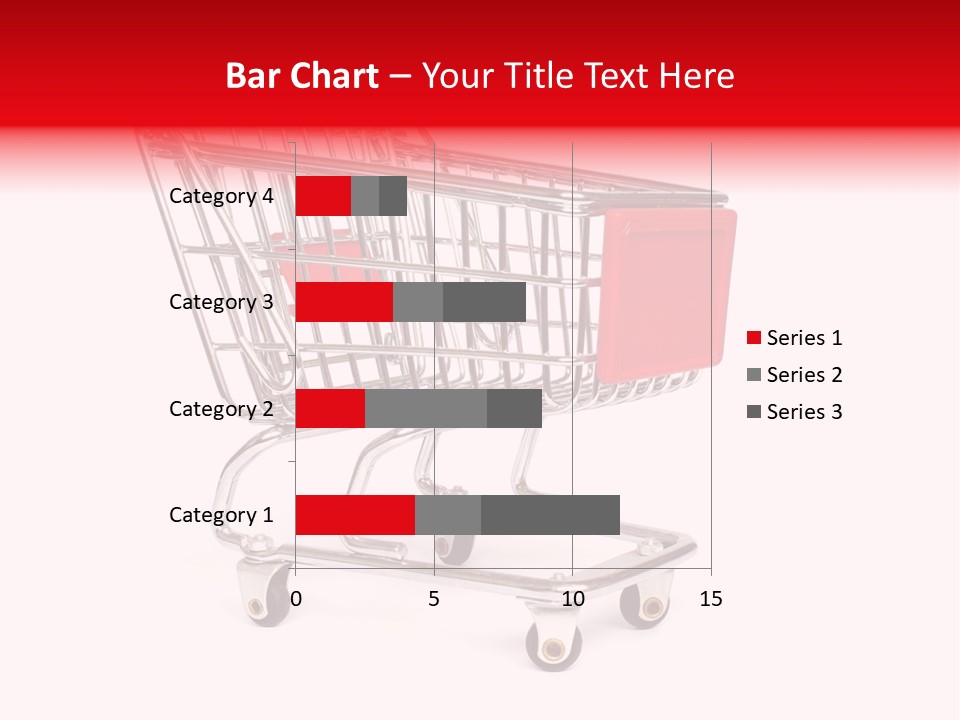 Bar Chart – Your Title Text Here

Category 4
Category 3
Category 2
Category 1

0
5
10
15

Series 1
Series 2
Series 3